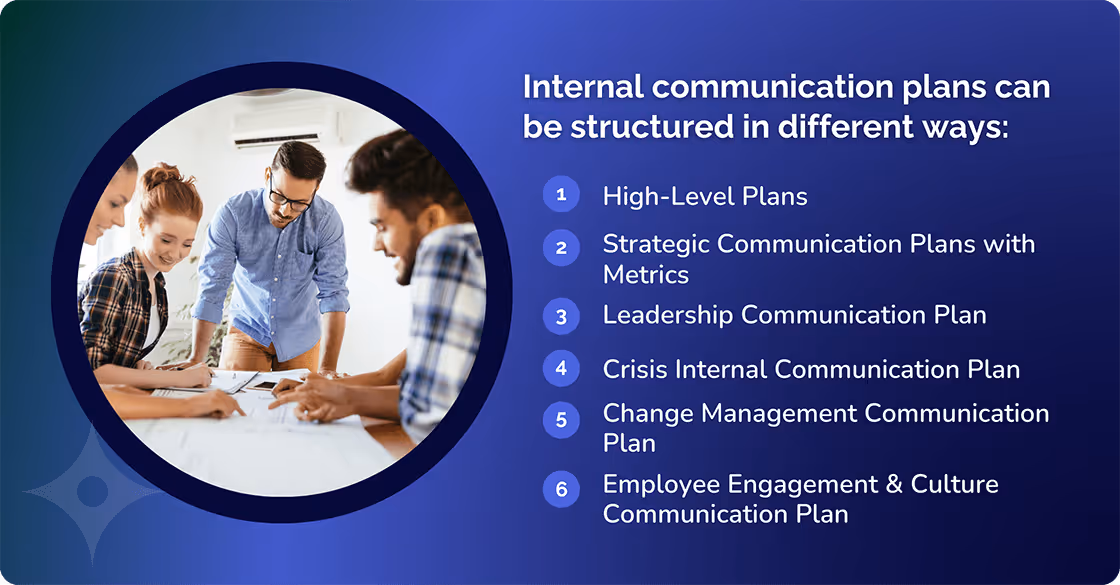 Internal communication plans can be structured in different ways:

1 High-Level Plans

2 Strategic Communication Plans with Metrics

3 Leadership Communication Plan

4 Crisis Internal Communication Plan

5 Change Management Communication Plan

6 Employee Engagement & Culture Communication Plan